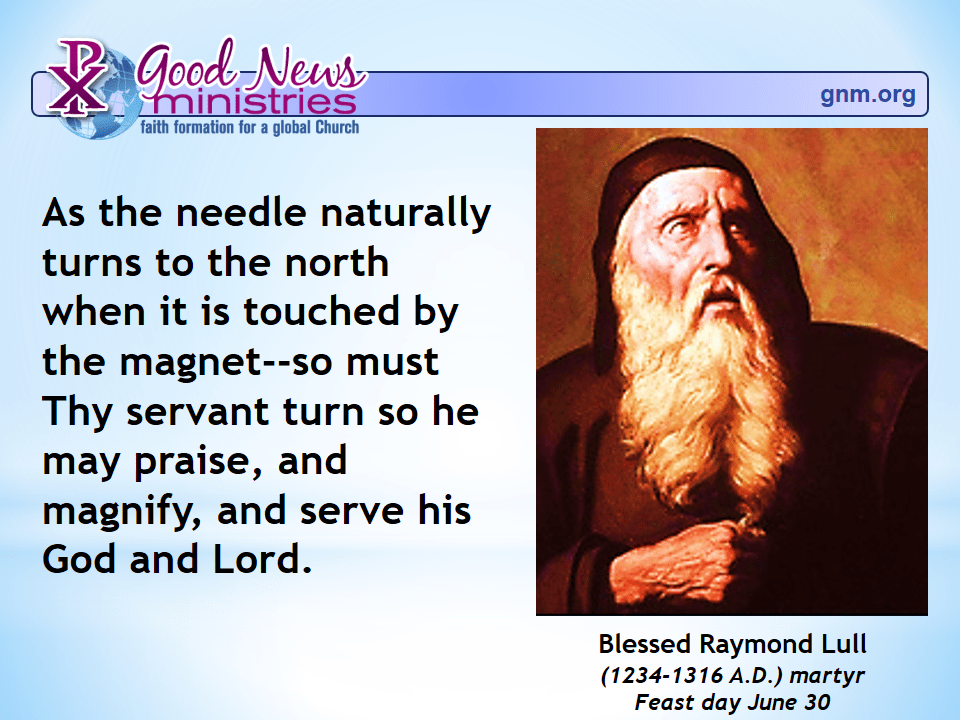 Good News ministries
faith formation for a global Church
gnm.org

As the needle naturally turns to the north when it is touched by the magnet--so must Thy servant turn so he may praise, and magnify, and serve his God and Lord.

Blessed Raymond Lull
(1234-1316 A.D.) martyr
Feast day June 30